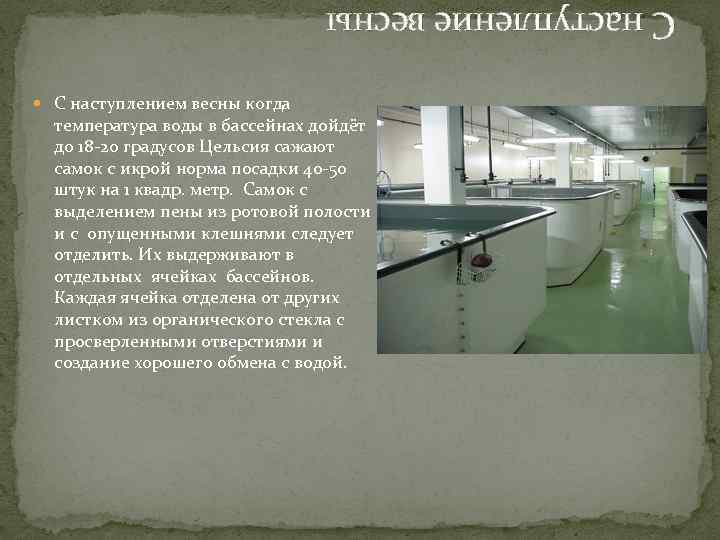 С наступление весны

С наступлением весны когда температура воды в бассейнах дойдёт до 18-20 градусов Цельсия сажают самок с икрой норма посадки 40-50 штук на 1 квадр. метр. Самок с выделением пены из ротовой полости и с опущенными клешнями следует отделить. Их выдерживают в отдельных ячейках бассейнов. Каждая ячейка отделена от других листком из органического стекла с просверленными отверстиями и создание хорошего обмена с водой.